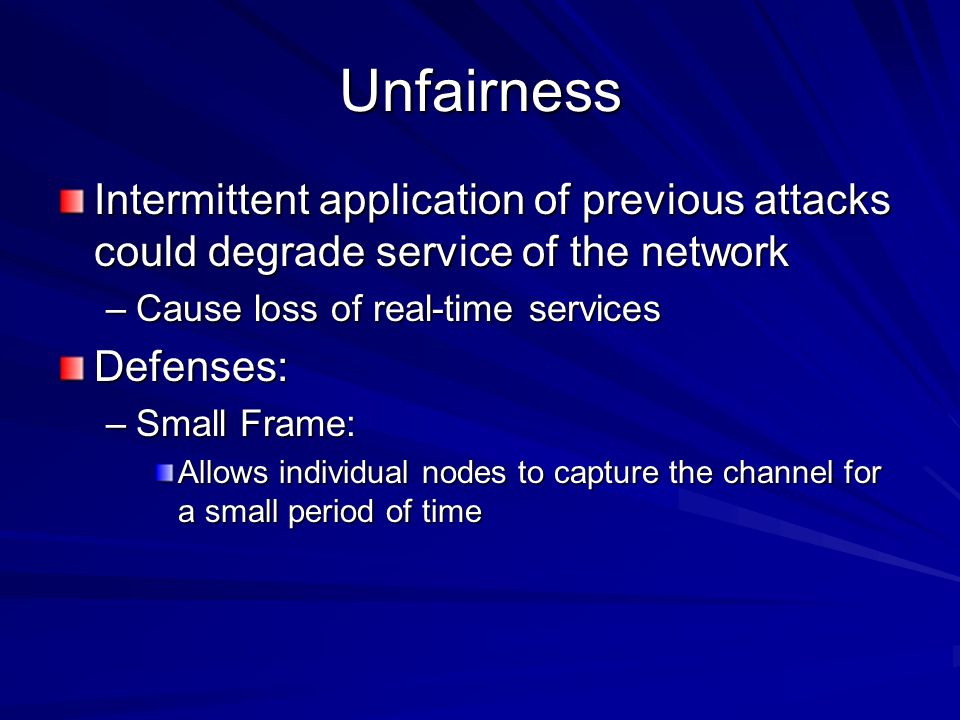 Unfairness

Intermittent application of previous attacks could degrade service of the network

– Cause loss of real-time services

Defenses:

– Small Frame:

Allows individual nodes to capture the channel for a small period of time